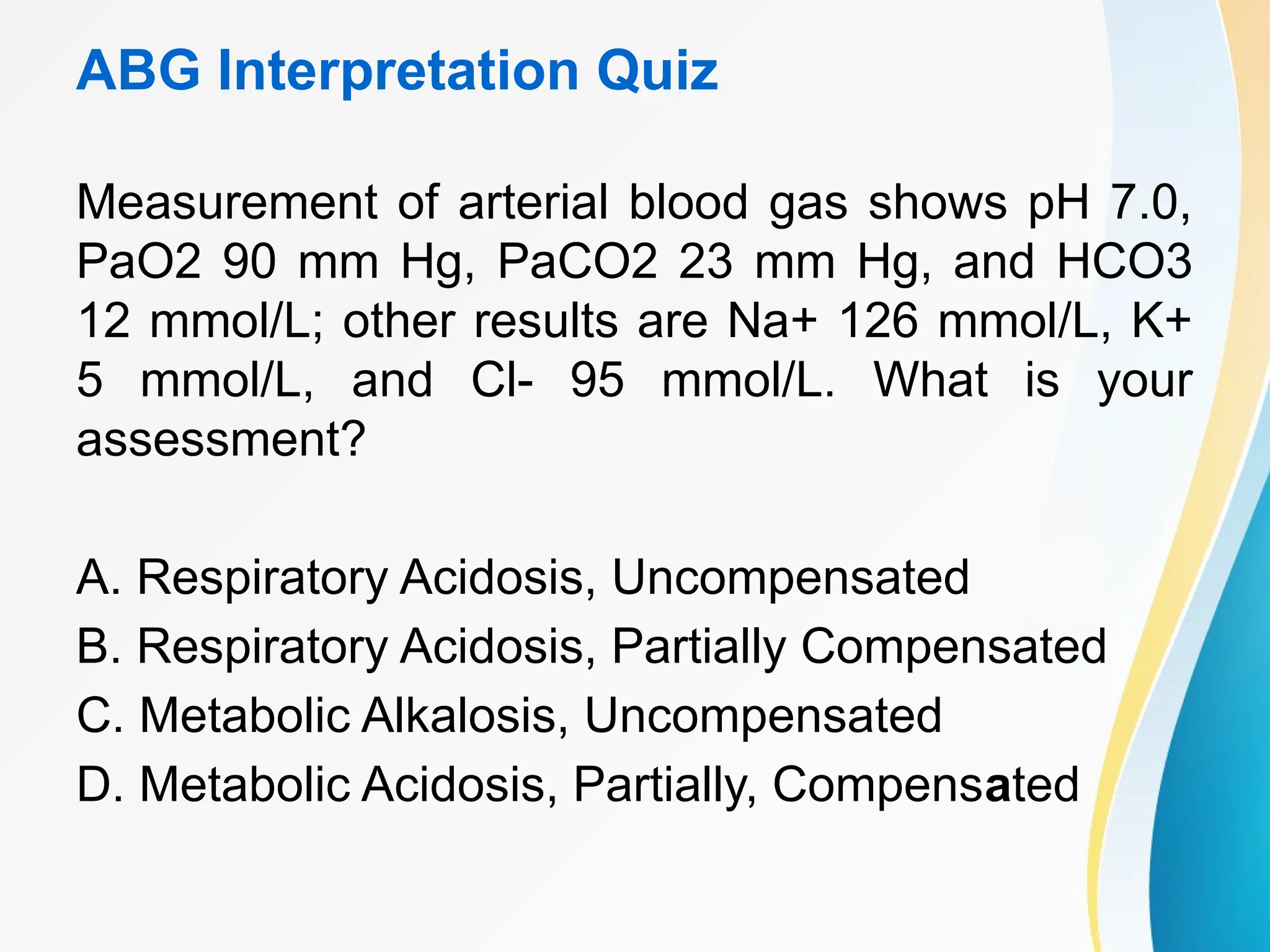 ABG Interpretation Quiz

Measurement of arterial blood gas shows pH 7.0, PaO2 90 mm Hg, PaCO2 23 mm Hg, and HCO3 12 mmol/L; other results are Na+ 126 mmol/L, K+ 5 mmol/L, and Cl- 95 mmol/L. What is your assessment?

A. Respiratory Acidosis, Uncompensated
B. Respiratory Acidosis, Partially Compensated
C. Metabolic Alkalosis, Uncompensated
D. Metabolic Acidosis, Partially, Compensated